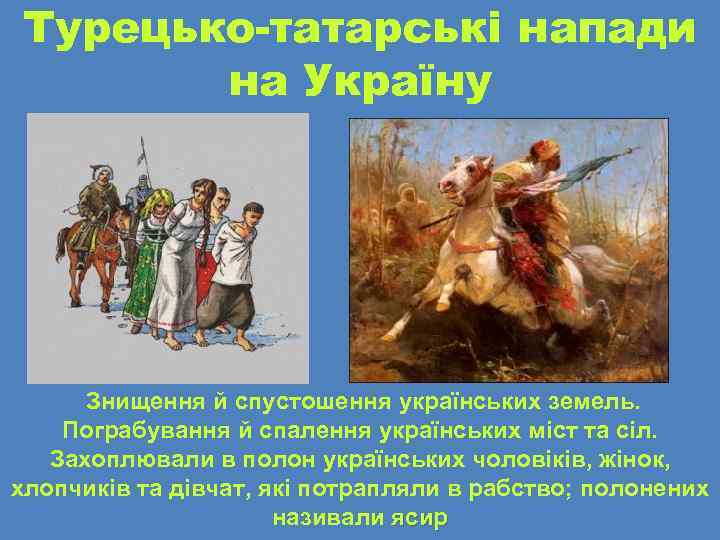 Турецько-татарські напади на Україну

Знищення й спустошення українських земель.
Пограбування й спалення українських міст та сіл.
Захоплювали в полон українських чоловіків, жінок, хлопчиків та дівчат, які потрапляли в рабство; полонених називали ясир